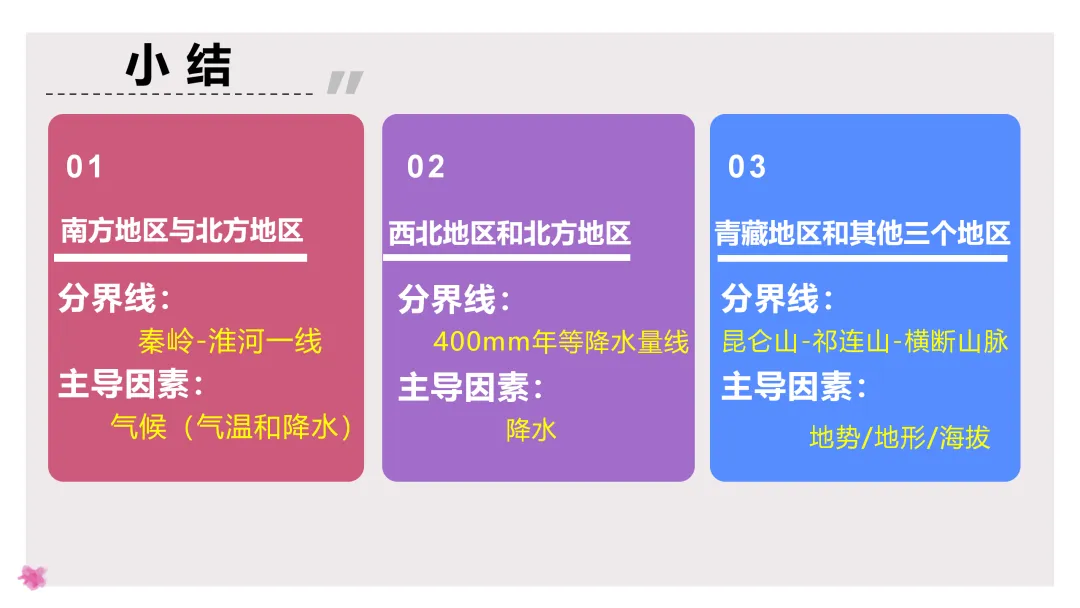 小 结

01

南方地区与北方地区

分界线：

秦岭-淮河一线

主导因素：

气候（气温和降水）

02

西北地区和北方地区

分界线：

400mm年等降水量线

主导因素：

降水

03

青藏地区和其他三个地区

分界线：

昆仑山-祁连山-横断山脉

主导因素：

地势/地形/海拔